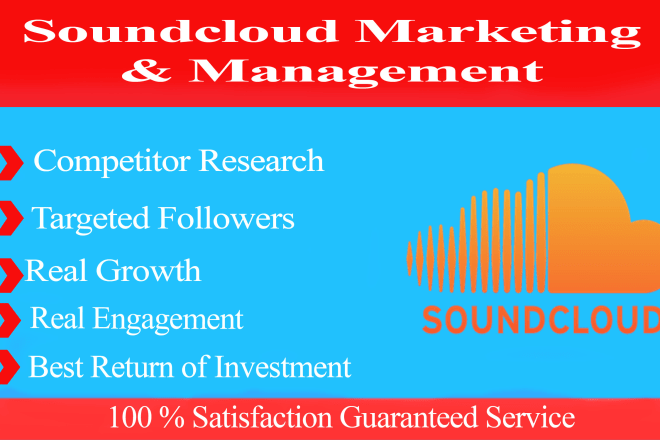 Soundcloud Marketing & Management

Competitor Research

Targeted Followers

Real Growth

Real Engagement

Best Return of Investment

SOUNDCLOUD

100 % Satisfaction Guaranteed Service